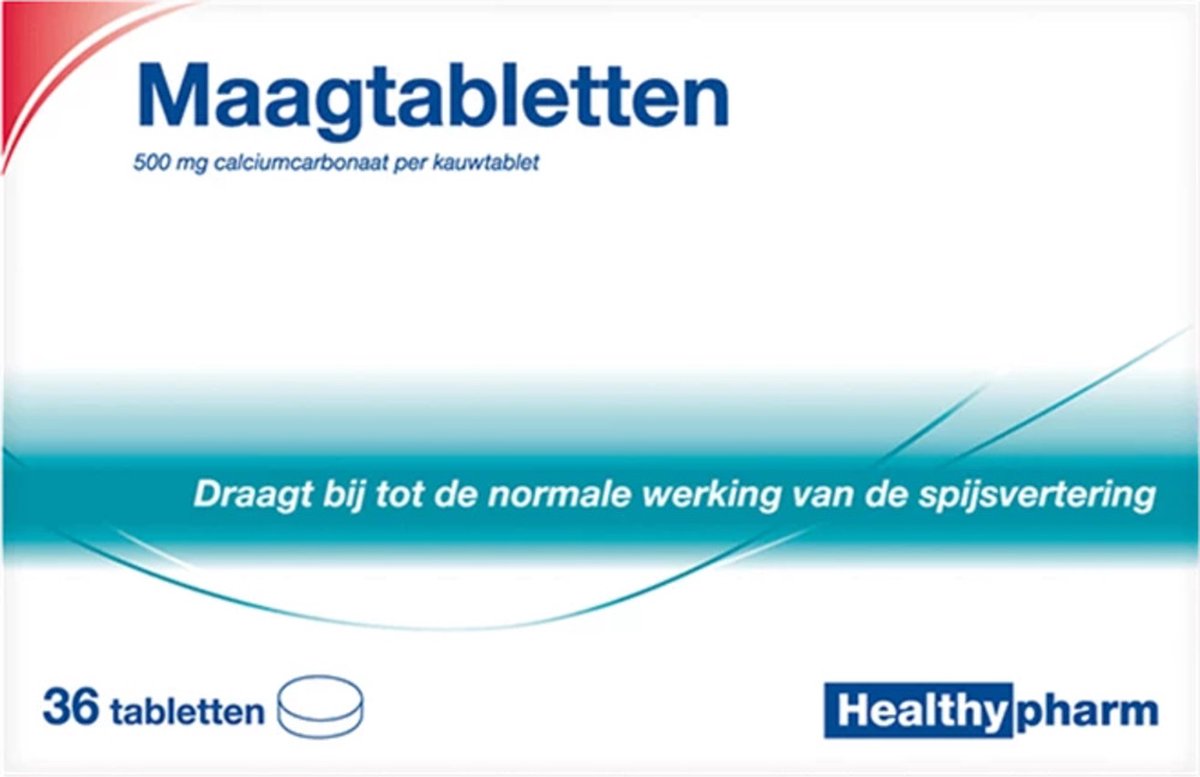 Maagtabletten

500 mg calciumcarbonaat per kauwtablet

Draagt bij tot de normale werking van de spijsvertering

36 tabletten

Healthypharm